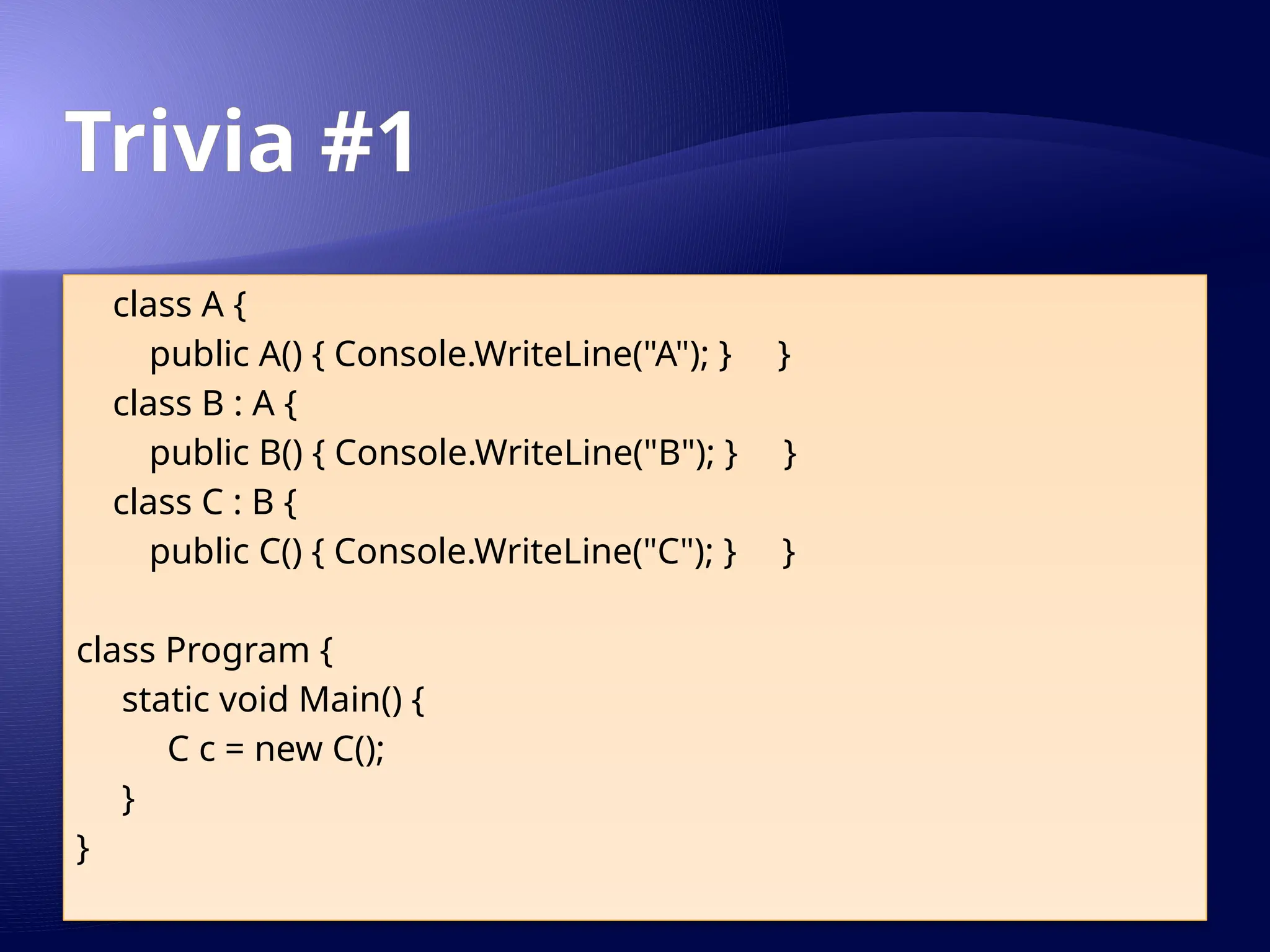 Trivia #1

class A {
public A() { Console.WriteLine("A"); } }
class B : A {
public B() { Console.WriteLine("B"); } }
class C : B {
public C() { Console.WriteLine("C"); } }

class Program {
static void Main() {
C c = new C();
}
}